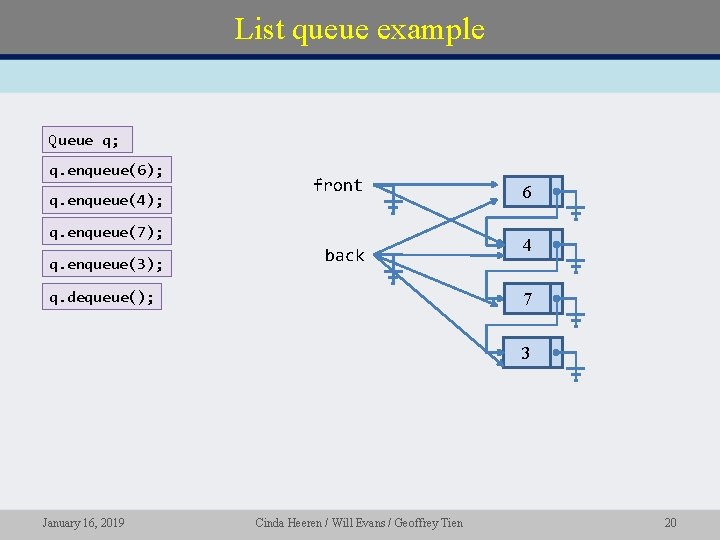 List queue example

Queue q;

q.enqueue(6);

q.enqueue(4);

q.enqueue(7);

q.enqueue(3);

q.dequeue();

front

back

6

4

7

3

January 16, 2019

Cinda Heeren / Will Evans / Geoffrey Tien

20